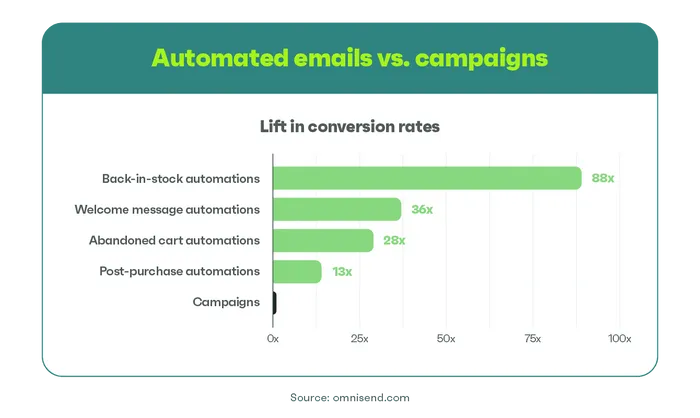 Automated emails vs. campaigns

Lift in conversion rates

Back-in-stock automations 88x
Welcome message automations 36x
Abandoned cart automations 28x
Post-purchase automations 13x
Campaigns

0x 25x 50x 75x 100x

Source: omnisend.com